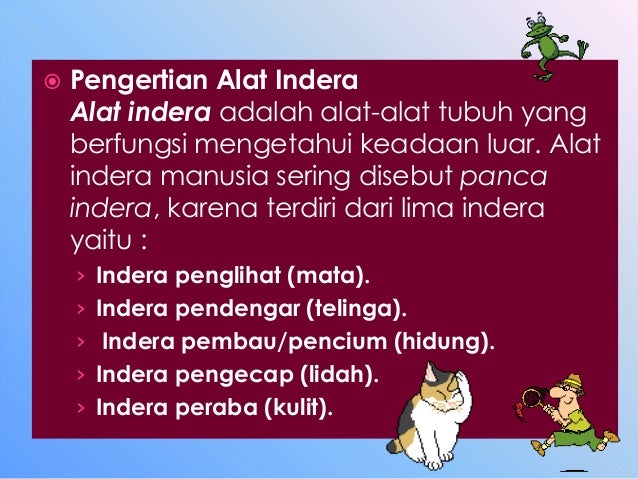 Pengertian Alat Indera
Alat indera adalah alat-alat tubuh yang berfungsi mengetahui keadaan luar. Alat indera manusia sering disebut panca indera, karena terdiri dari lima indera yaitu :

› Indera penglihat (mata).
› Indera pendengar (telinga).
› Indera pembau/pencium (hidung).
› Indera pengecap (lidah).
› Indera peraba (kulit).